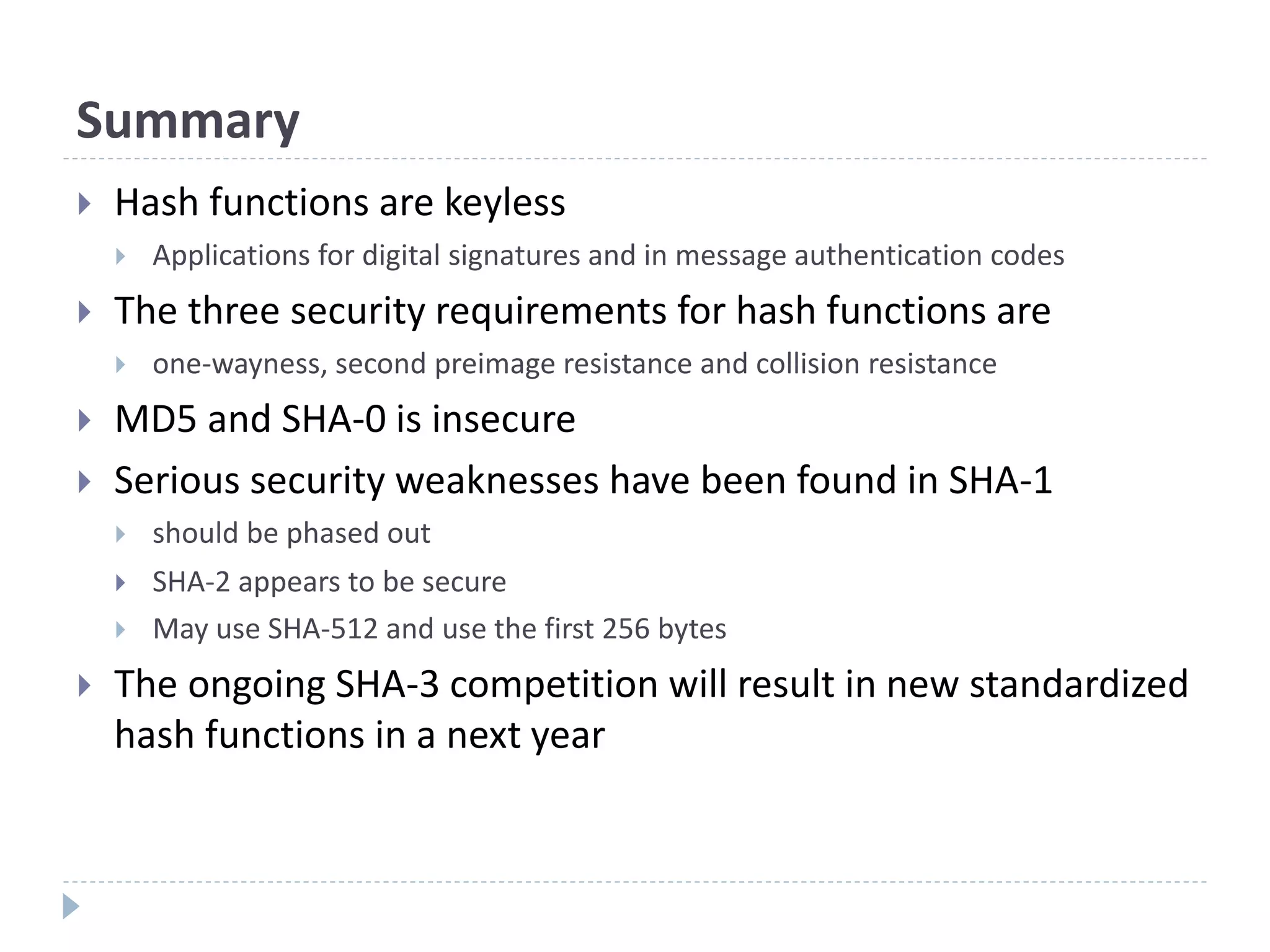 Summary

Hash functions are keyless

Applications for digital signatures and in message authentication codes

The three security requirements for hash functions are

one-wayness, second preimage resistance and collision resistance

MD5 and SHA-0 is insecure

Serious security weaknesses have been found in SHA-1

should be phased out

SHA-2 appears to be secure

May use SHA-512 and use the first 256 bytes

The ongoing SHA-3 competition will result in new standardized hash functions in a next year